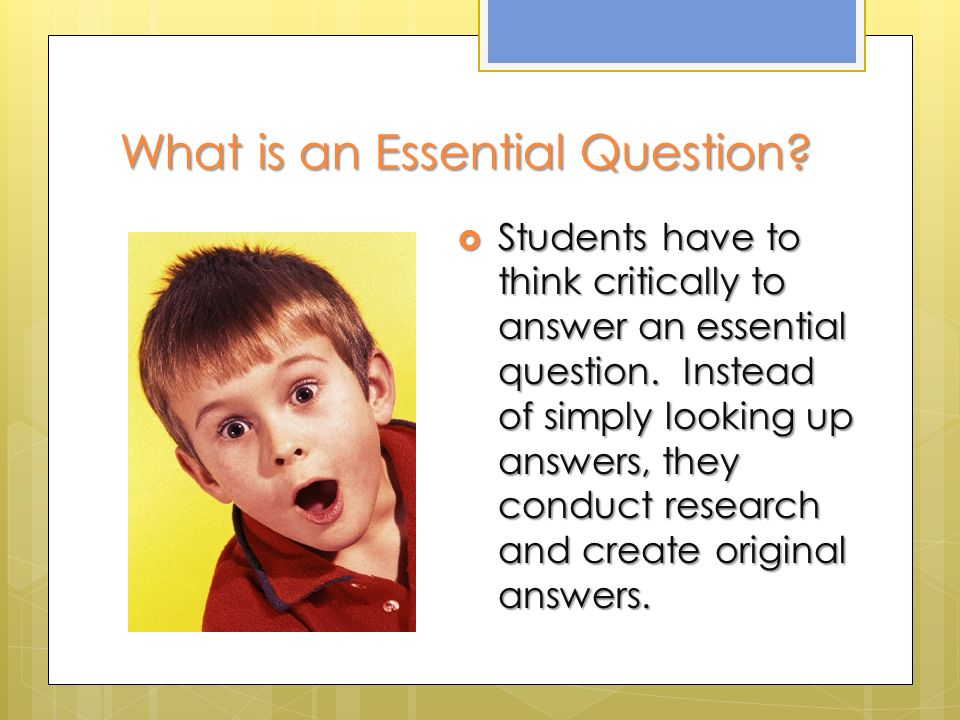 What is an Essential Question?

Students have to think critically to answer an essential question. Instead of simply looking up answers, they conduct research and create original answers.